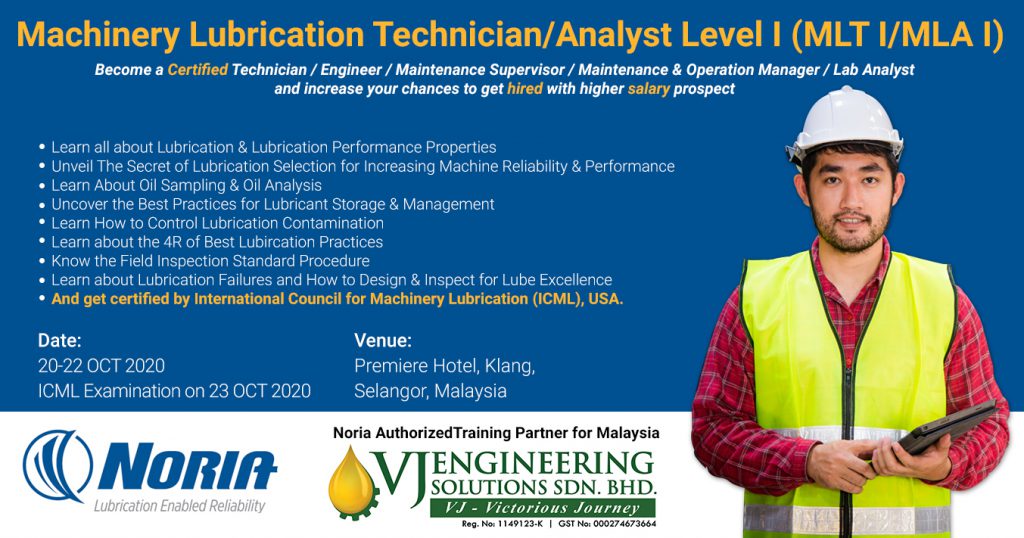 Machinery Lubrication Technician/Analyst Level I (MLT I/MLA I)

Become a Certified Technician / Engineer / Maintenance Supervisor / Maintenance & Operation Manager / Lab Analyst and increase your chances to get hired with higher salary prospect

• Learn all about Lubrication & Lubrication Performance Properties
• Unveil The Secret of Lubrication Selection for Increasing Machine Reliability & Performance
• Learn About Oil Sampling & Oil Analysis
• Uncover the Best Practices for Lubricant Storage & Management
• Learn How to Control Lubrication Contamination
• Learn about the 4R of Best Lubircation Practices
• Know the Field Inspection Standard Procedure
• Learn about Lubrication Failures and How to Design & Inspect for Lube Excellence
• And get certified by International Council for Machinery Lubrication (ICML), USA.

Date:
20-22 OCT 2020
ICML Examination on 23 OCT 2020

Venue:
Premiere Hotel, Klang, Selangor, Malaysia

NORIA
Lubrication Enabled Reliability

Noria AuthorizedTraining Partner for Malaysia

VJ ENGINEERING SOLUTIONS SDN. BHD.
VJ - Victorious Journey
Reg. No: 1149123-K | GST No: 000274673664